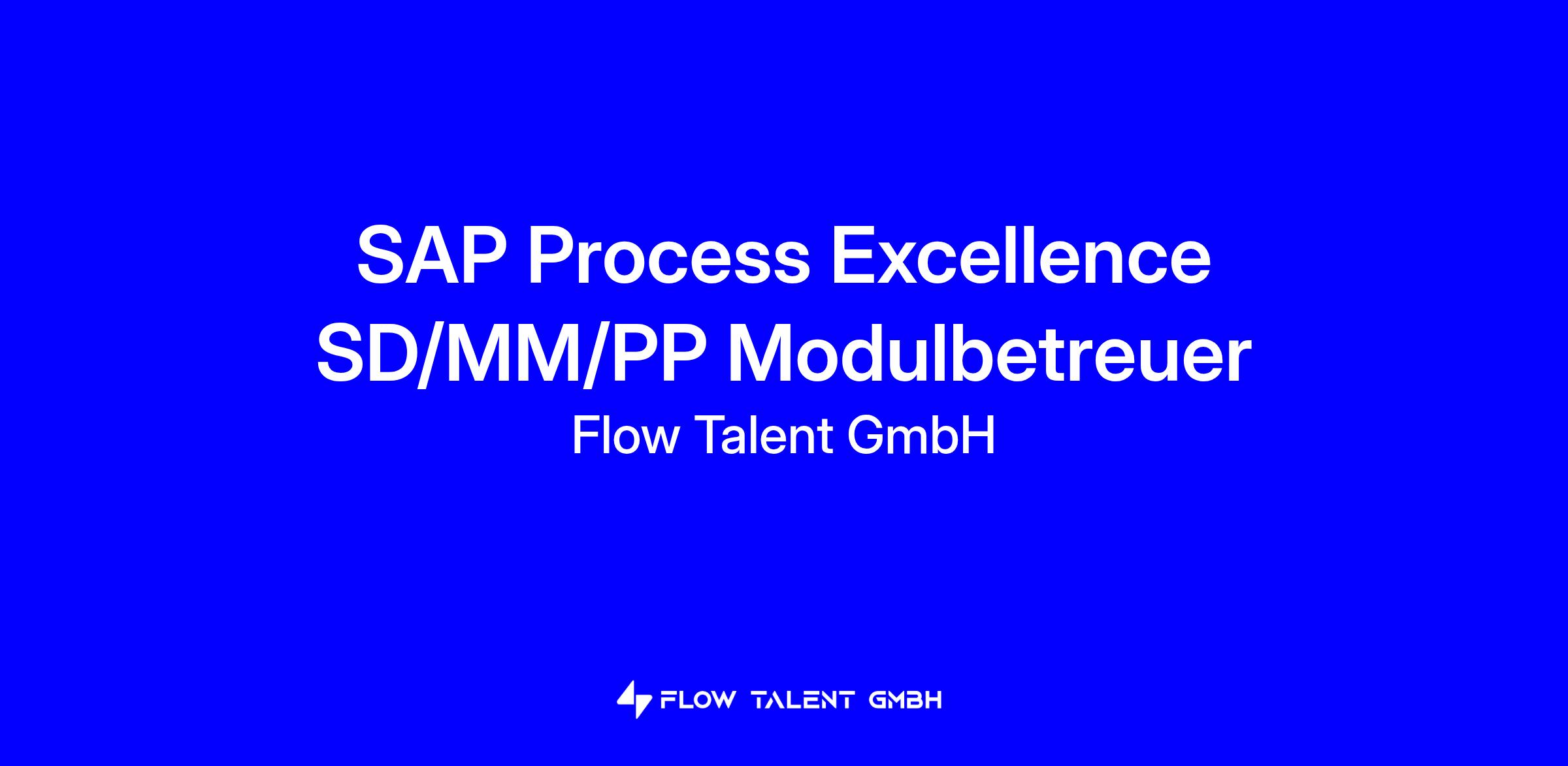 SAP Process Excellence SD/MM/PP Modulbetreuer

Flow Talent GmbH

FLOW TALENT GMBH